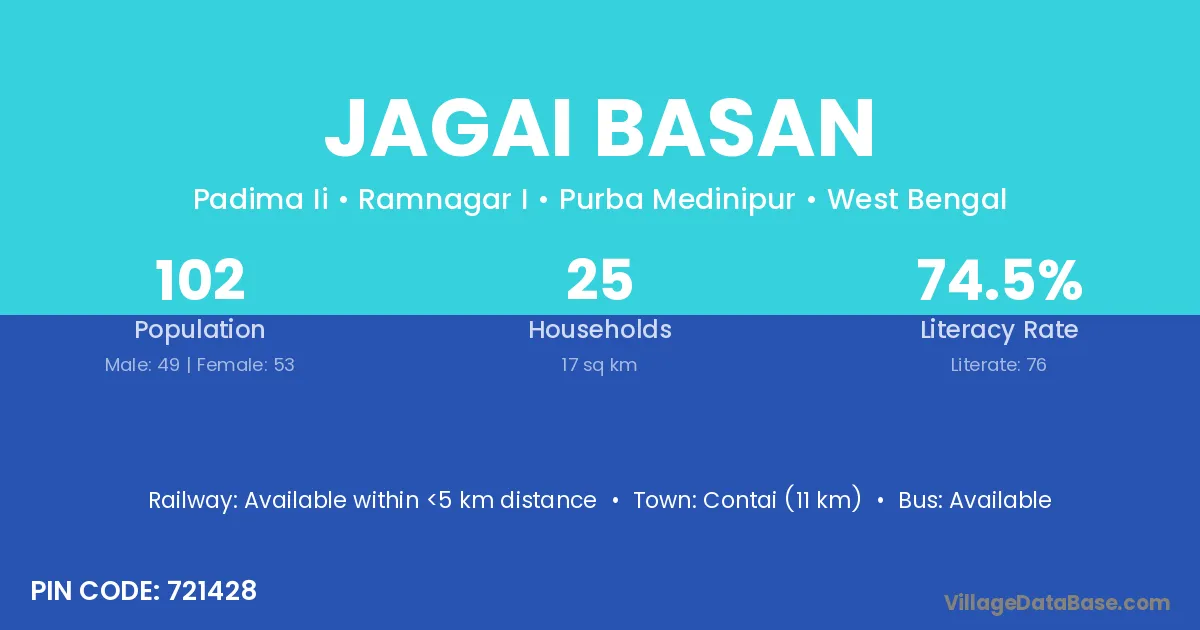 JAGAI BASAN

Padima Ii • Ramnagar I • Purba Medinipur • West Bengal

102
Population
Male: 49 | Female: 53

25
Households
17 sq km

74.5%
Literacy Rate
Literate: 76

Railway: Available within <5 km distance • Town: Contai (11 km) • Bus: Available

PIN CODE: 721428

VillageDataBase.com